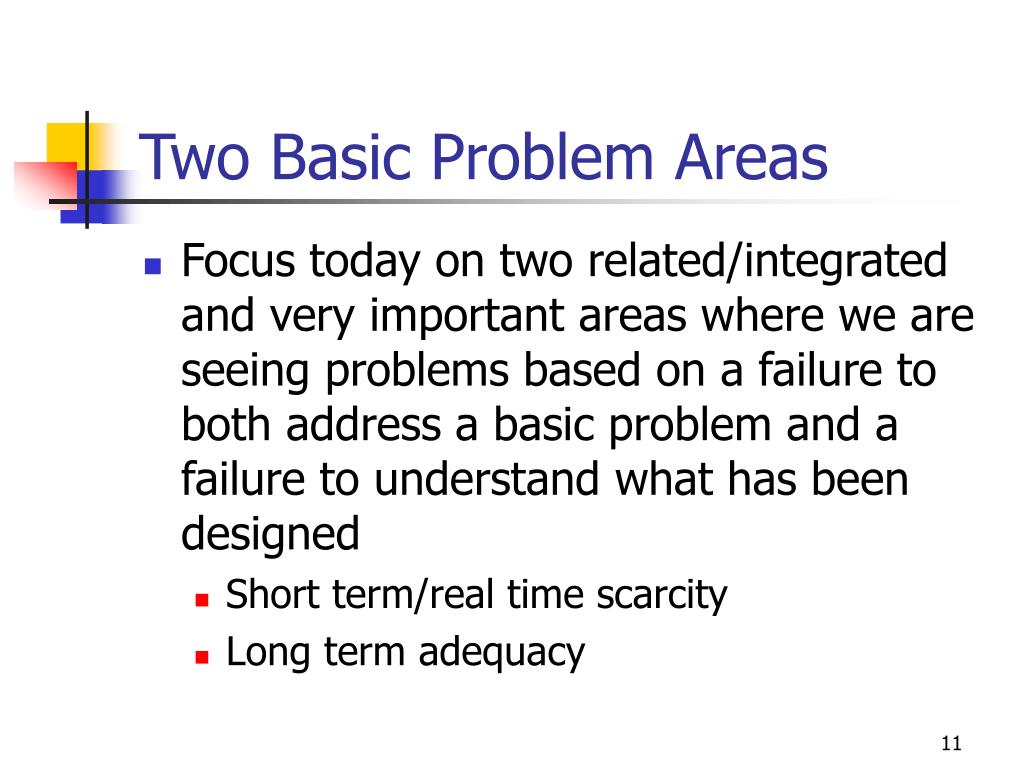 Two Basic Problem Areas

Focus today on two related/integrated and very important areas where we are seeing problems based on a failure to both address a basic problem and a failure to understand what has been designed

Short term/real time scarcity

Long term adequacy

11